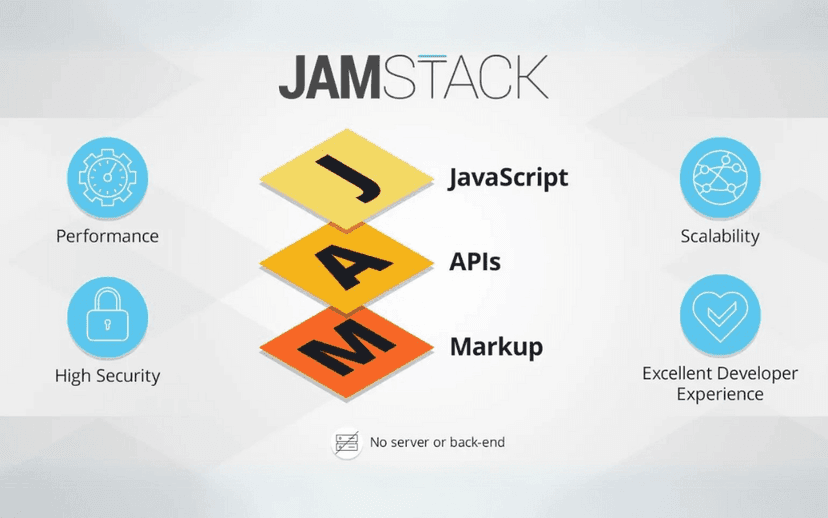 JAMSTACK

Performance

High Security

J
JavaScript

A
APIs

M
Markup

Scalability

Excellent Developer Experience

No server or back-end